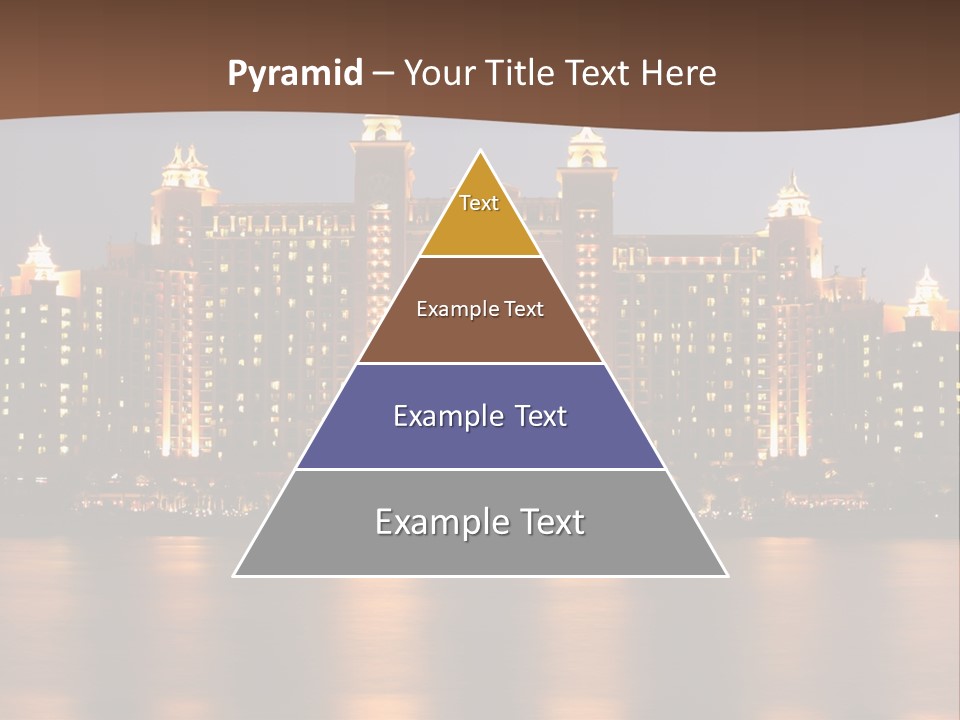 Pyramid – Your Title Text Here

Text

Example Text

Example Text

Example Text